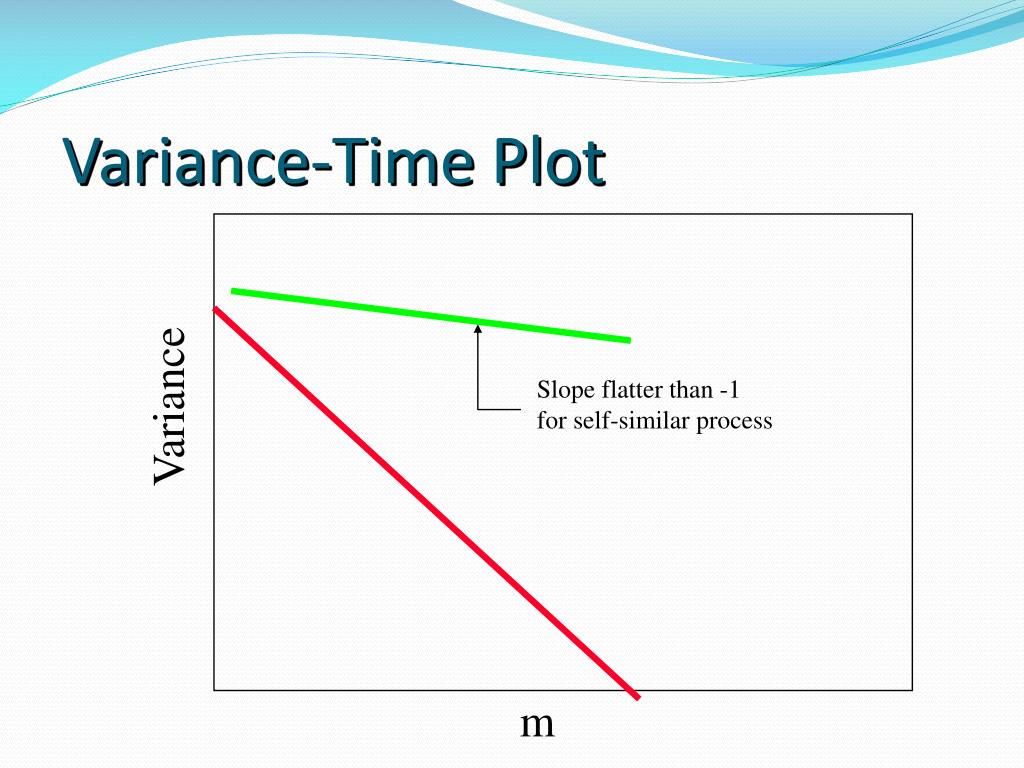 Variance-Time Plot

Variance

Slope flatter than -1
for self-similar process

m